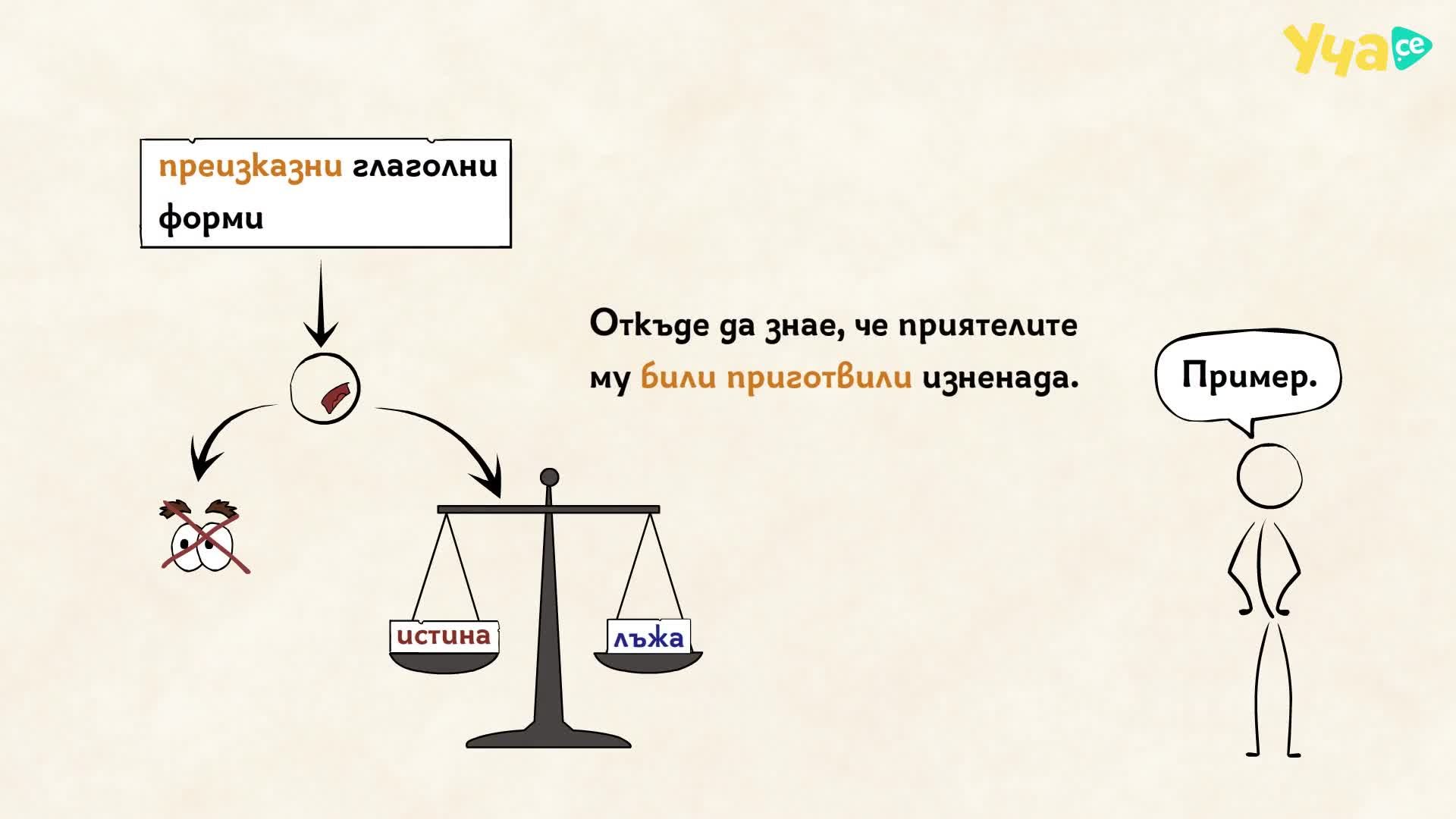 Уча.се

преизказни глаголни форми

Откъде да знае, че приятелите му били приготвили изненада.

Пример.

истина

лъжа